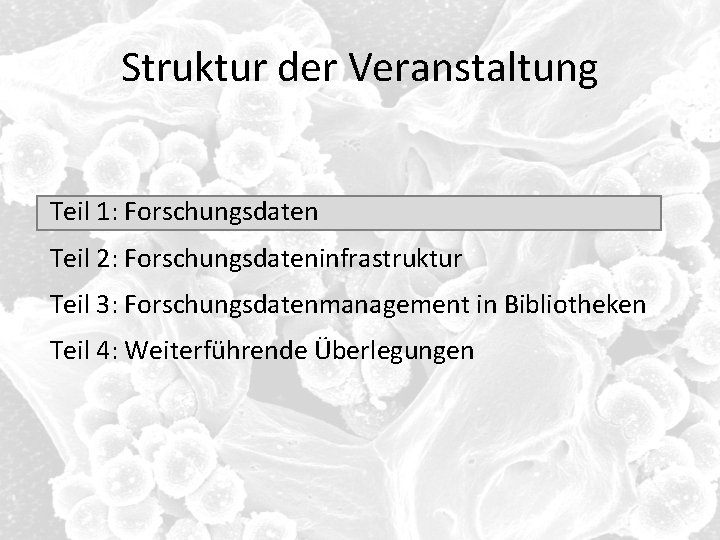 Struktur der Veranstaltung

Teil 1: Forschungsdaten

Teil 2: Forschungsdateninfrastruktur

Teil 3: Forschungsdatenmanagement in Bibliotheken

Teil 4: Weiterführende Überlegungen